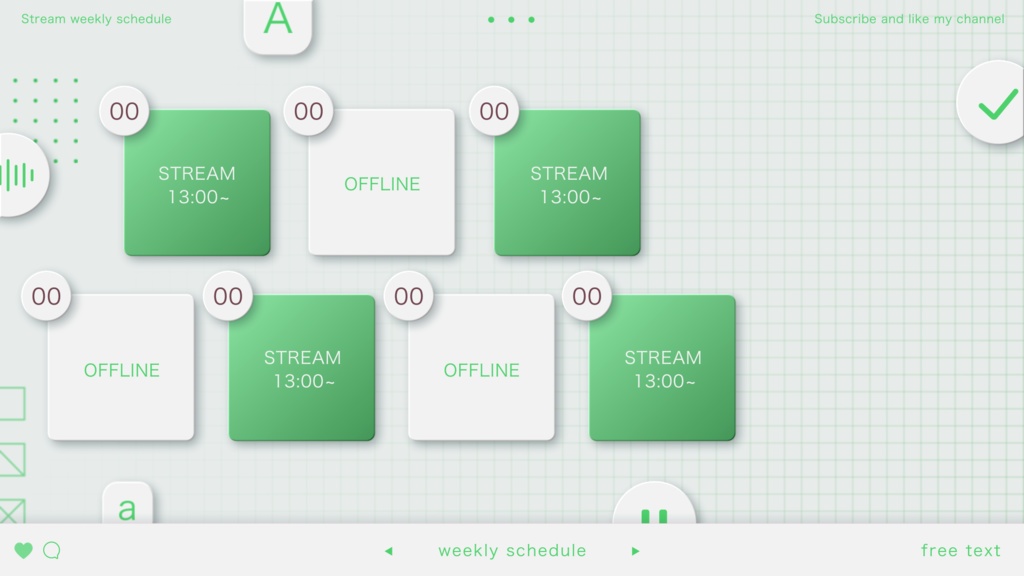 Stream weekly schedule

A

Subscribe and like my channel

00
STREAM
13:00~

00
OFFLINE

00
STREAM
13:00~

00
OFFLINE

00
STREAM
13:00~

00
OFFLINE

00
STREAM
13:00~

a

weekly schedule

free text